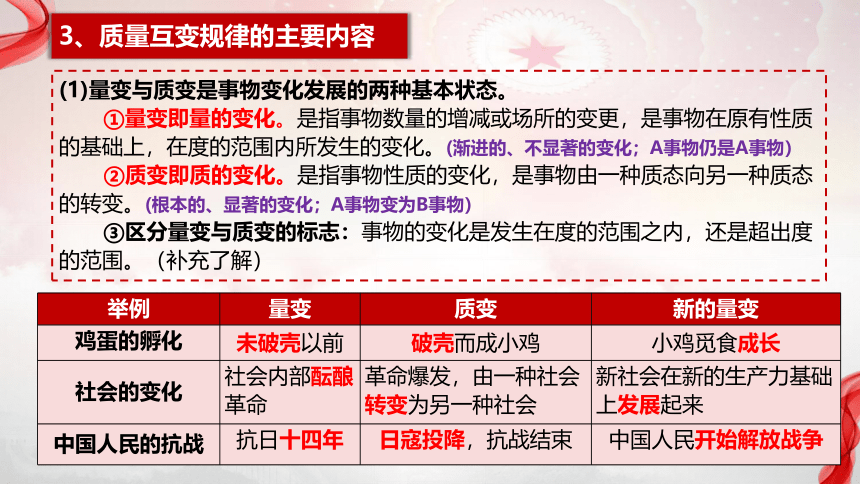 3、质量互变规律的主要内容

(1)量变与质变是事物变化发展的两种基本状态。

①量变即量的变化。是指事物数量的增减或场所的变更，是事物在原有性质的基础上，在度的范围内所发生的变化。(渐进的、不显著的变化；A事物仍是A事物)

②质变即质的变化。是指事物性质的变化，是事物由一种质态向另一种质态的转变。(根本的、显著的变化；A事物变为B事物)

③区分量变与质变的标志：事物的变化是发生在度的范围之内，还是超出度的范围。（补充了解）

| 举例 | 量变 | 质变 | 新的量变 |
|---|---|---|---|
| 鸡蛋的孵化 | 未破壳以前 | 破壳而成小鸡 | 小鸡觅食成长 |
| 社会的变化 | 社会内部酝酿革命 | 革命爆发，由一种社会转变为另一种社会 | 新社会在新的生产力基础上发展起来 |
| 中国人民的抗战 | 抗日十四年 | 日寇投降，抗战结束 | 中国人民开始解放战争 |